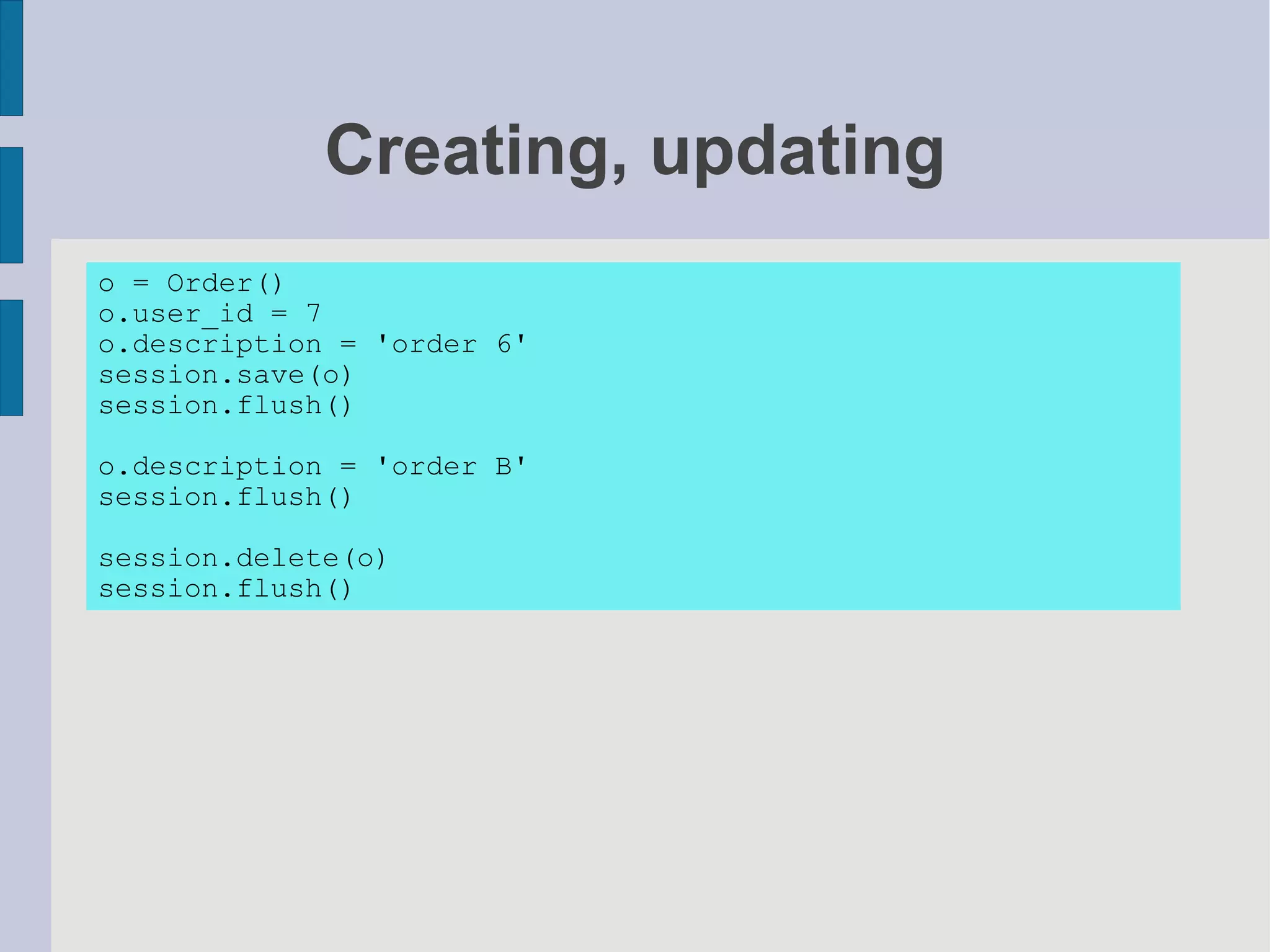 Creating, updating

o = Order()
o.user_id = 7
o.description = 'order 6'
session.save(o)
session.flush()

o.description = 'order B'
session.flush()

session.delete(o)
session.flush()